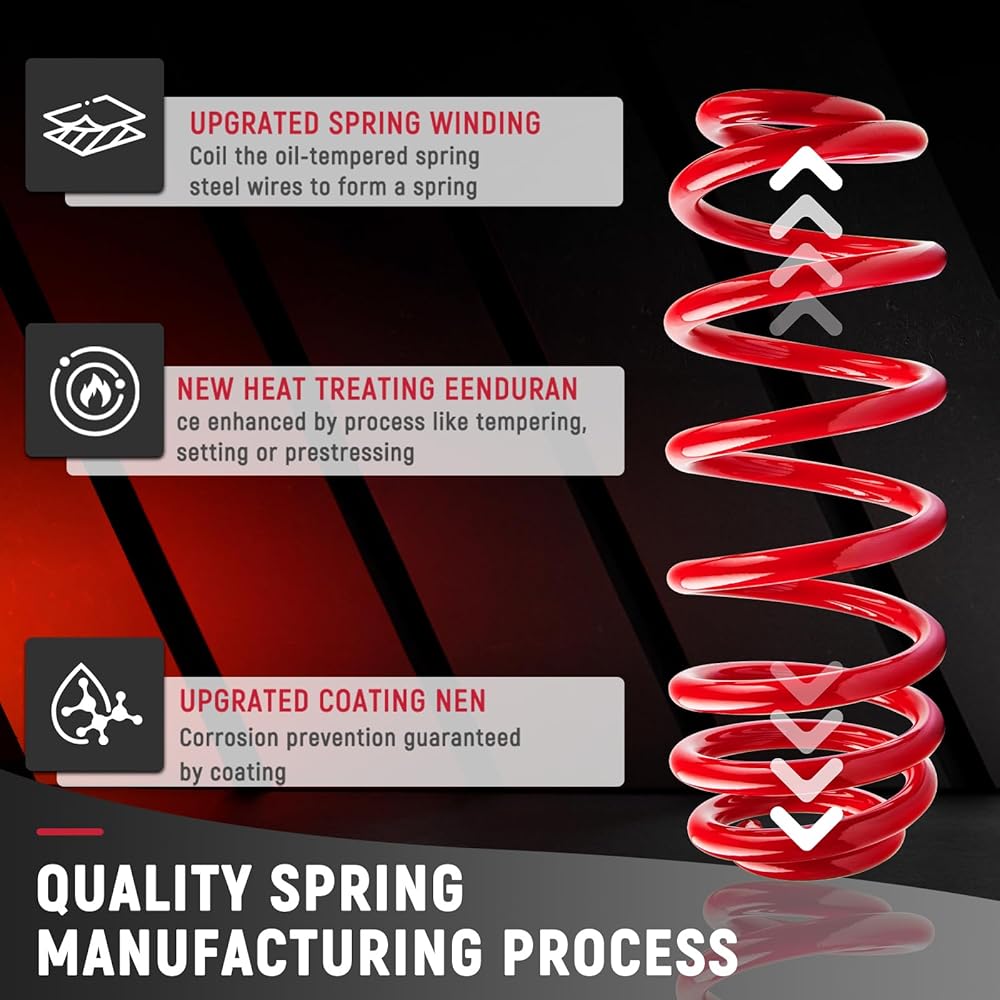 UPGRATED SPRING WINDING
Coil the oil-tempered spring steel wires to form a spring

NEW HEAT TREATING EENDURAN
ce enhanced by process like tempering, setting or prestressing

UPGRATED COATING NEN
Corrosion prevention guaranteed by coating

QUALITY SPRING
MANUFACTURING PROCESS